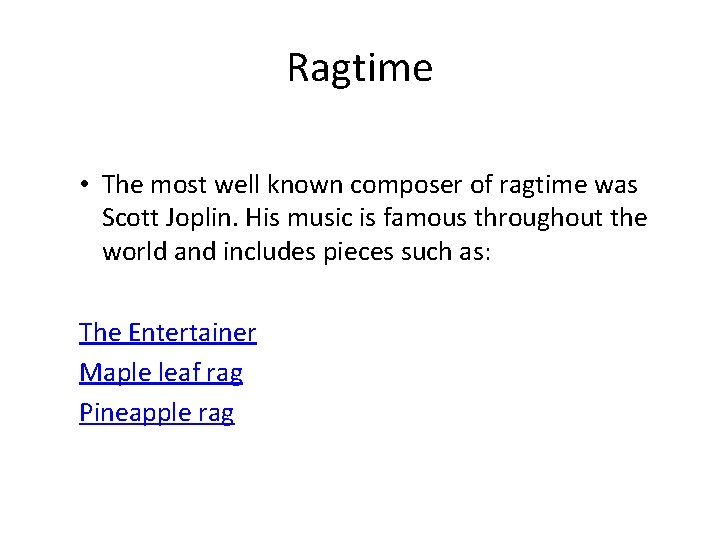 Ragtime

• The most well known composer of ragtime was Scott Joplin. His music is famous throughout the world and includes pieces such as:

The Entertainer

Maple leaf rag

Pineapple rag